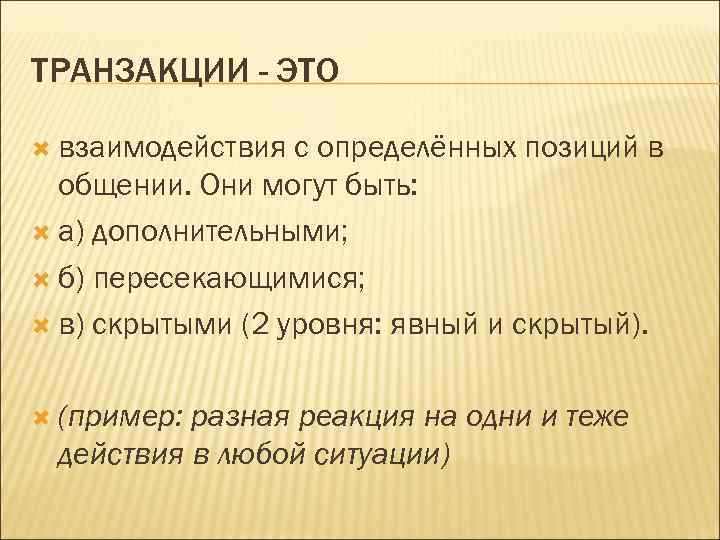 ТРАНЗАКЦИИ - ЭТО

взаимодействия с определённых позиций в общении. Они могут быть:

а) дополнительными;

б) пересекающимися;

в) скрытыми (2 уровня: явный и скрытый).

(пример: разная реакция на одни и теже действия в любой ситуации)